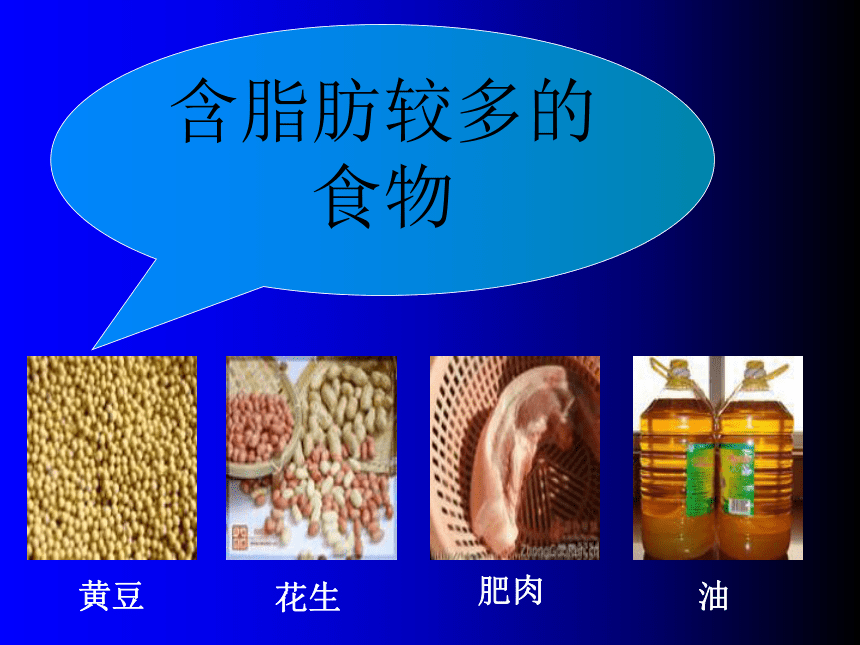 含脂肪较多的食物

黄豆

花生

肥肉

油